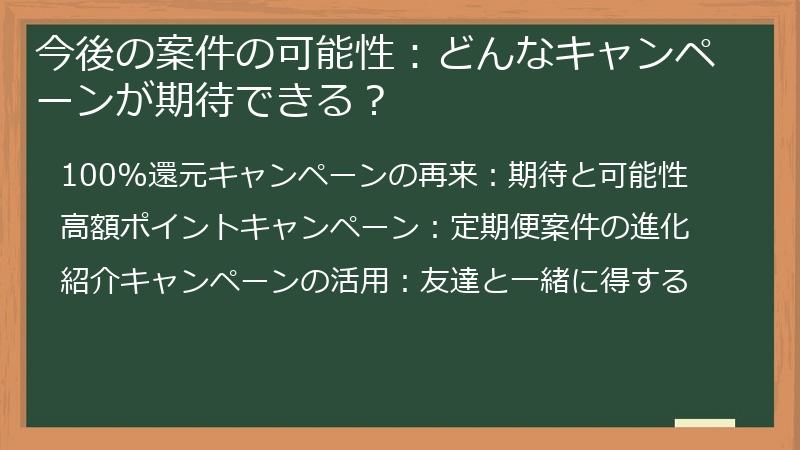 今後の案件の可能性：どんなキャンペーンが期待できる？

100%還元キャンペーンの再来：期待と可能性

高額ポイントキャンペーン：定期便案件の進化

紹介キャンペーンの活用：友達と一緒に得する